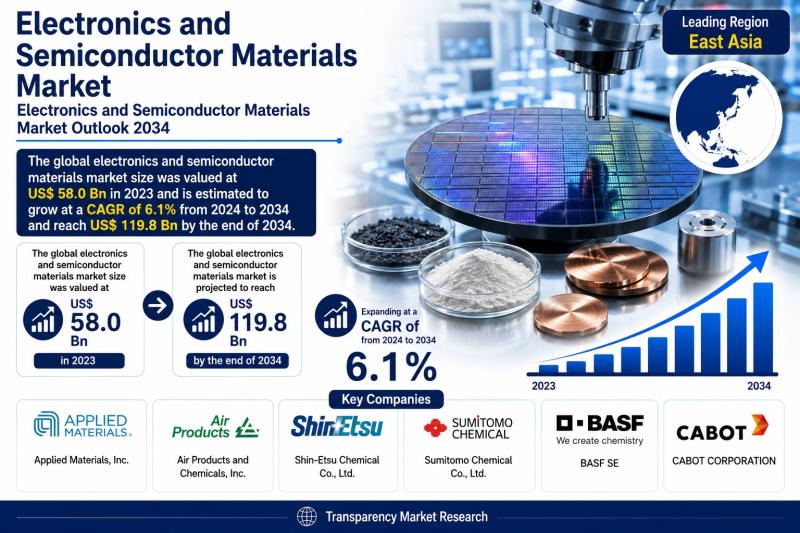 Electronics and Semiconductor Materials Market

Electronics and Semiconductor Materials Market Outlook 2034

Leading Region
East Asia

The global electronics and semiconductor materials market size was valued at US$ 58.0 Bn in 2023 and is estimated to grow at a CAGR of 6.1% from 2024 to 2034 and reach US$ 119.8 Bn by the end of 2034.

The global electronics and semiconductor materials market size was valued at
US$ 58.0 Bn
in 2023

The global electronics and semiconductor materials market is projected to reach
US$ 119.8 Bn
by the end of 2034

Expanding at a CAGR of
from 2024 to 2034
6.1%

2023
2034

Key Companies

APPLIED MATERIALS.
Applied Materials, Inc.

Air Products
Air Products and Chemicals, Inc.

ShinEtsu
Shin-Etsu Chemical Co., Ltd.

SUMITOMO CHEMICAL
Sumitomo Chemical Co., Ltd.

BASF
We create chemistry
BASF SE

CABOT
CABOT CORPORATION

Transparency Market Research